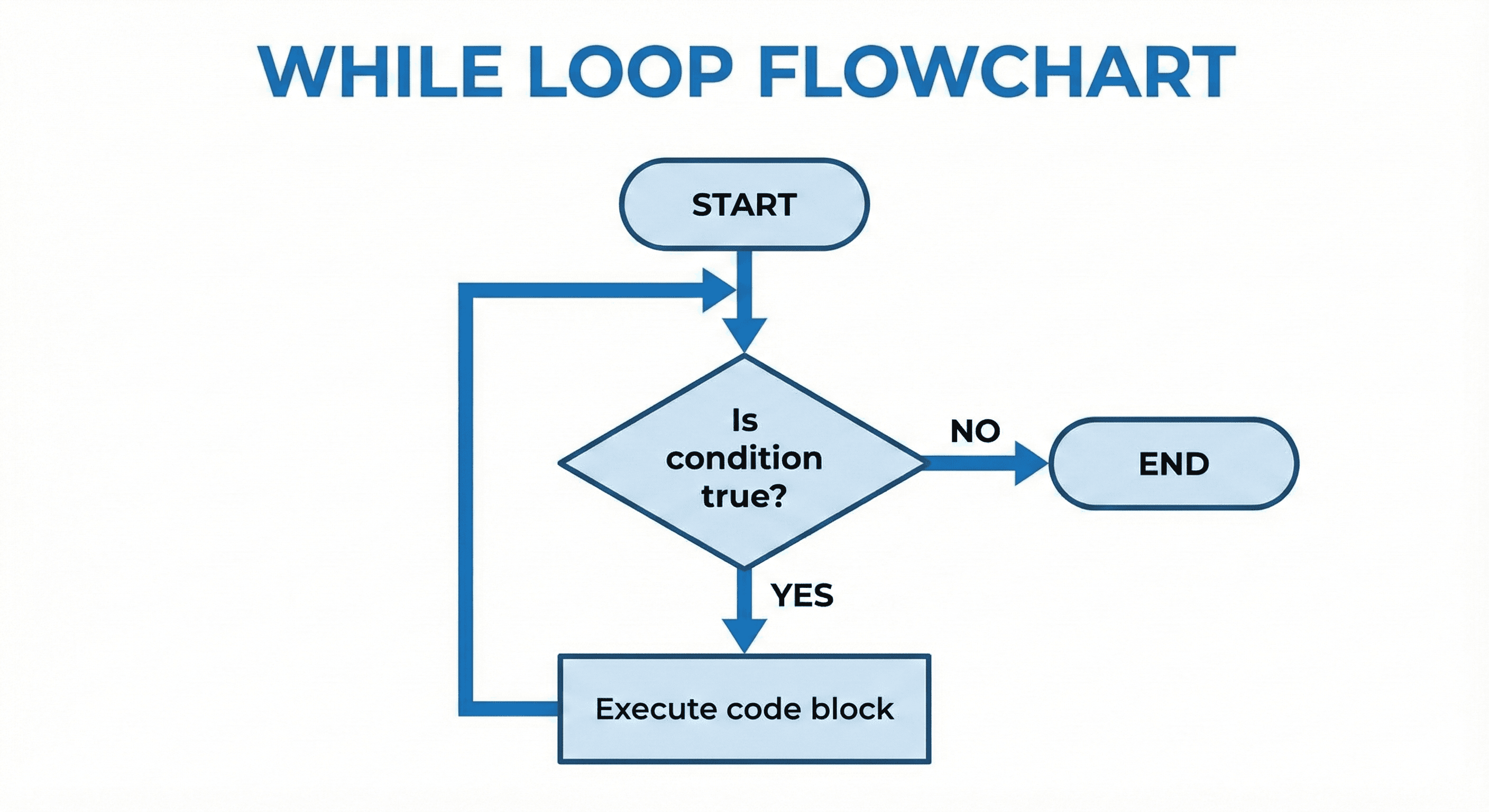 WHILE LOOP FLOWCHART

START

Is condition true?

NO

END

YES

Execute code block